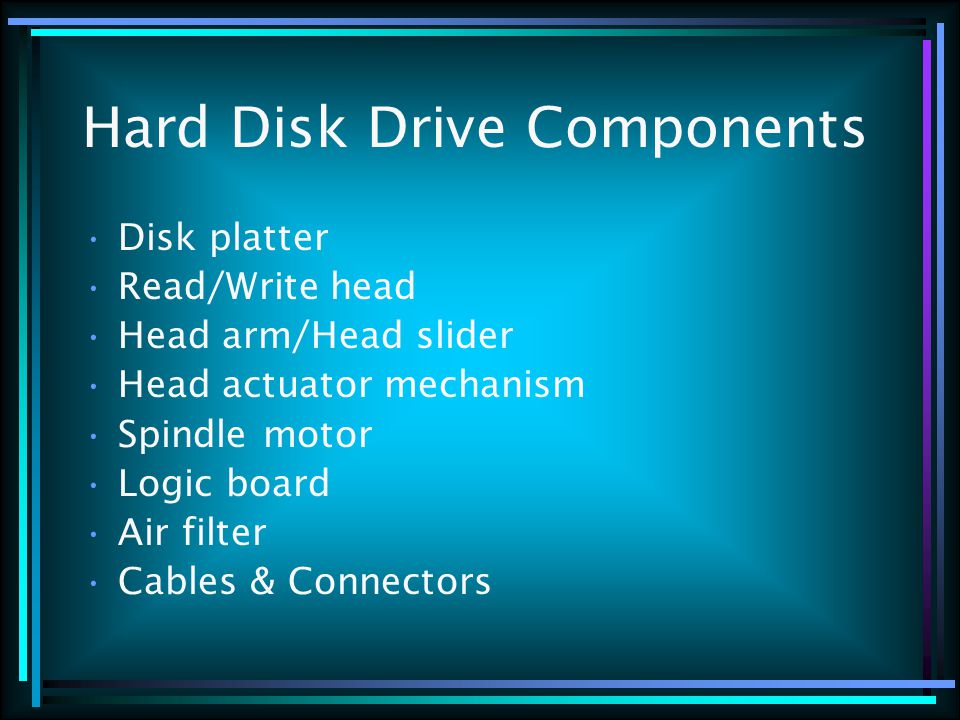 Hard Disk Drive Components

• Disk platter
• Read/Write head
• Head arm/Head slider
• Head actuator mechanism
• Spindle motor
• Logic board
• Air filter
• Cables & Connectors